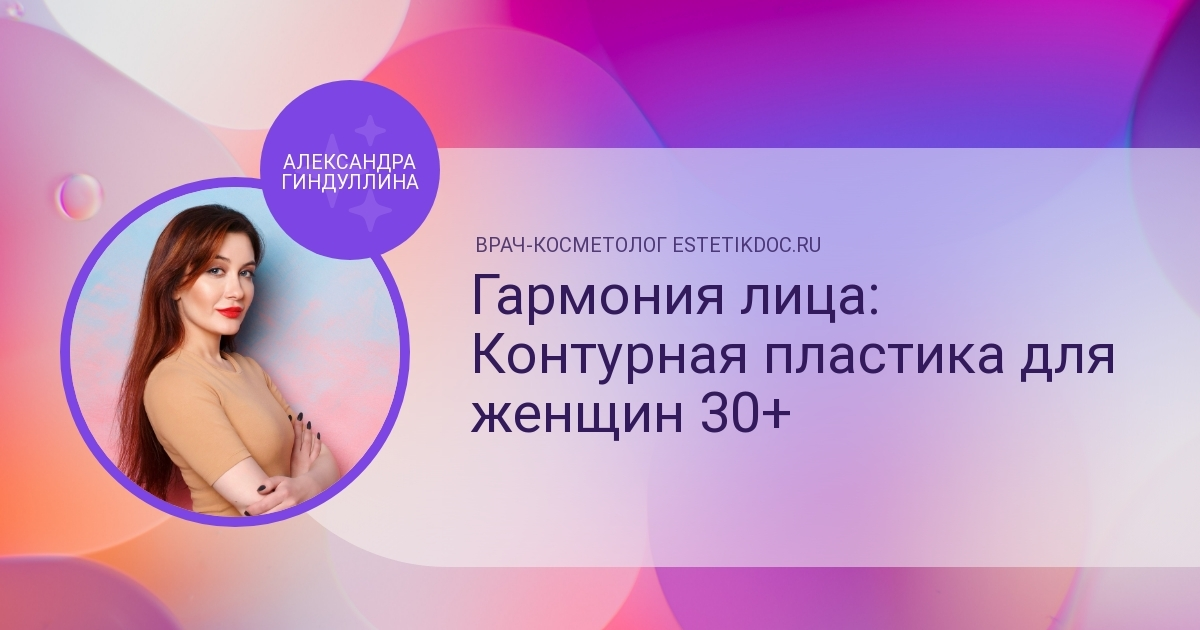 АЛЕКСАНДРА ГИНДУЛЛИНА

ВРАЧ-КОСМЕТОЛОГ ESTETIKDOC.RU

Гармония лица: Контурная пластика для женщин 30+